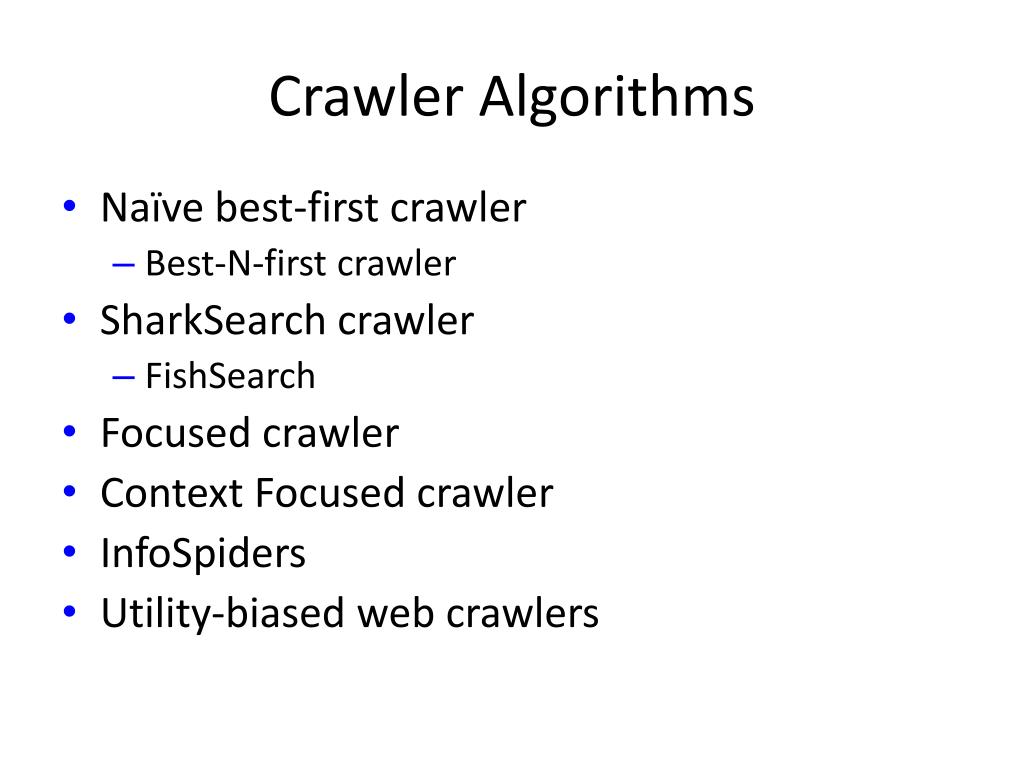 Crawler Algorithms

• Naïve best-first crawler
– Best-N-first crawler
• SharkSearch crawler
– FishSearch
• Focused crawler
• Context Focused crawler
• InfoSpiders
• Utility-biased web crawlers